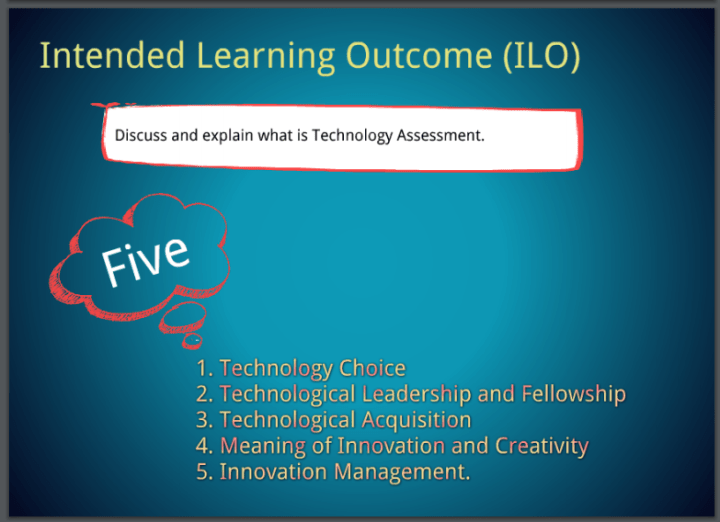 Intended Learning Outcome (ILO)

Discuss and explain what is Technology Assessment.

Five

1. Technology Choice
2. Technological Leadership and Fellowship
3. Technological Acquisition
4. Meaning of Innovation and Creativity
5. Innovation Management.